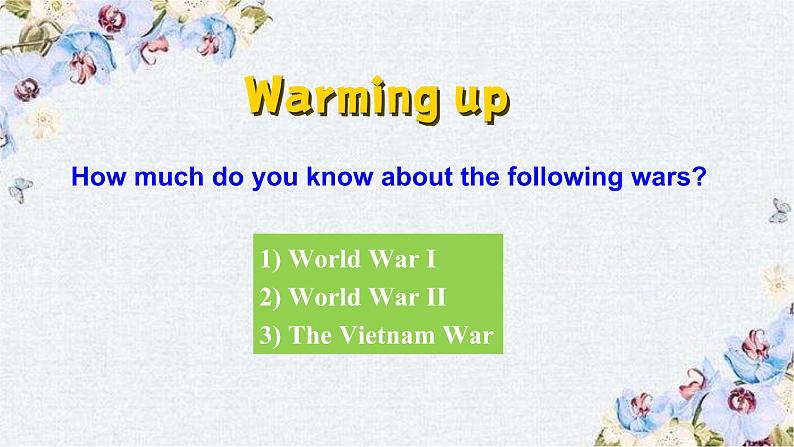 Warming up

How much do you know about the following wars?

1) World War I
2) World War II
3) The Vietnam War